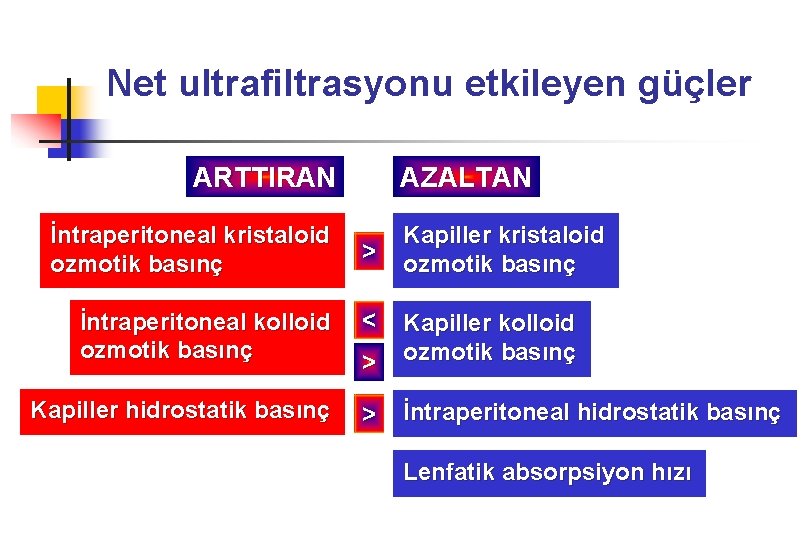 Net ultrafiltrasyonu etkileyen güçler

ARTTIRAN

AZALTAN

İntraperitoneal kristaloid ozmotik basınç

>

Kapiller kristaloid ozmotik basınç

İntraperitoneal kolloid ozmotik basınç

<

>

Kapiller kolloid ozmotik basınç

Kapiller hidrostatik basınç

>

İntraperitoneal hidrostatik basınç

Lenfatik absorpsiyon hızı